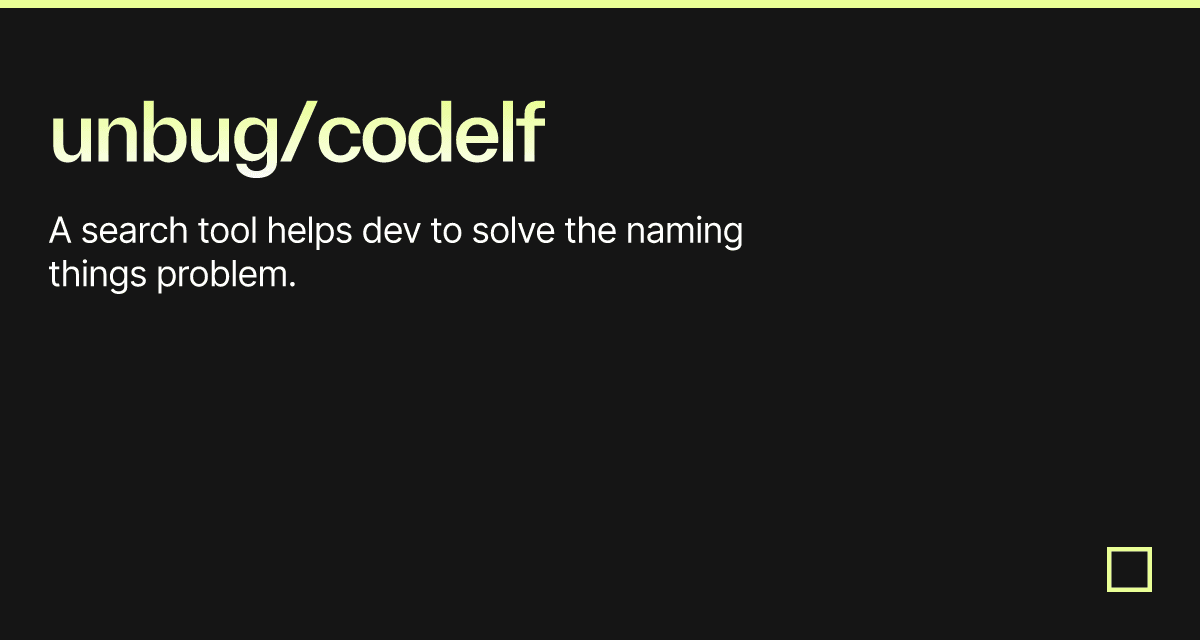 unbug/codelf

A search tool helps dev to solve the naming things problem.